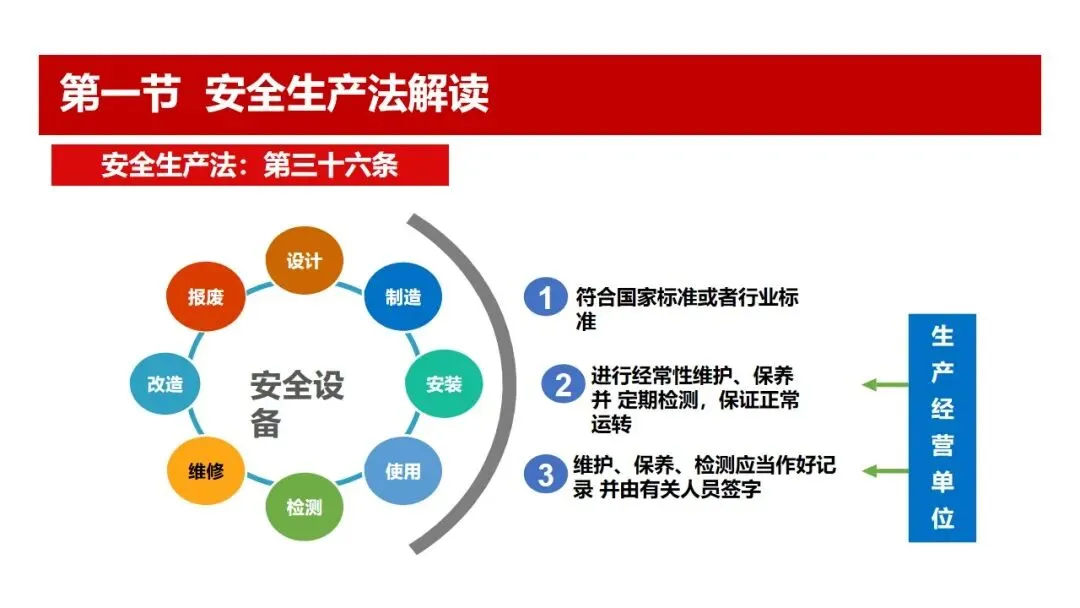 第一节 安全生产法解读

安全生产法：第三十六条

设计

制造

安装

使用

检测

维修

改造

报废

安全设备

1 符合国家标准或者行业标准

2 进行经常性维护、保养并 定期检测，保证正常运转

3 维护、保养、检测应当作好记录 并由有关人员签字

生产经营单位